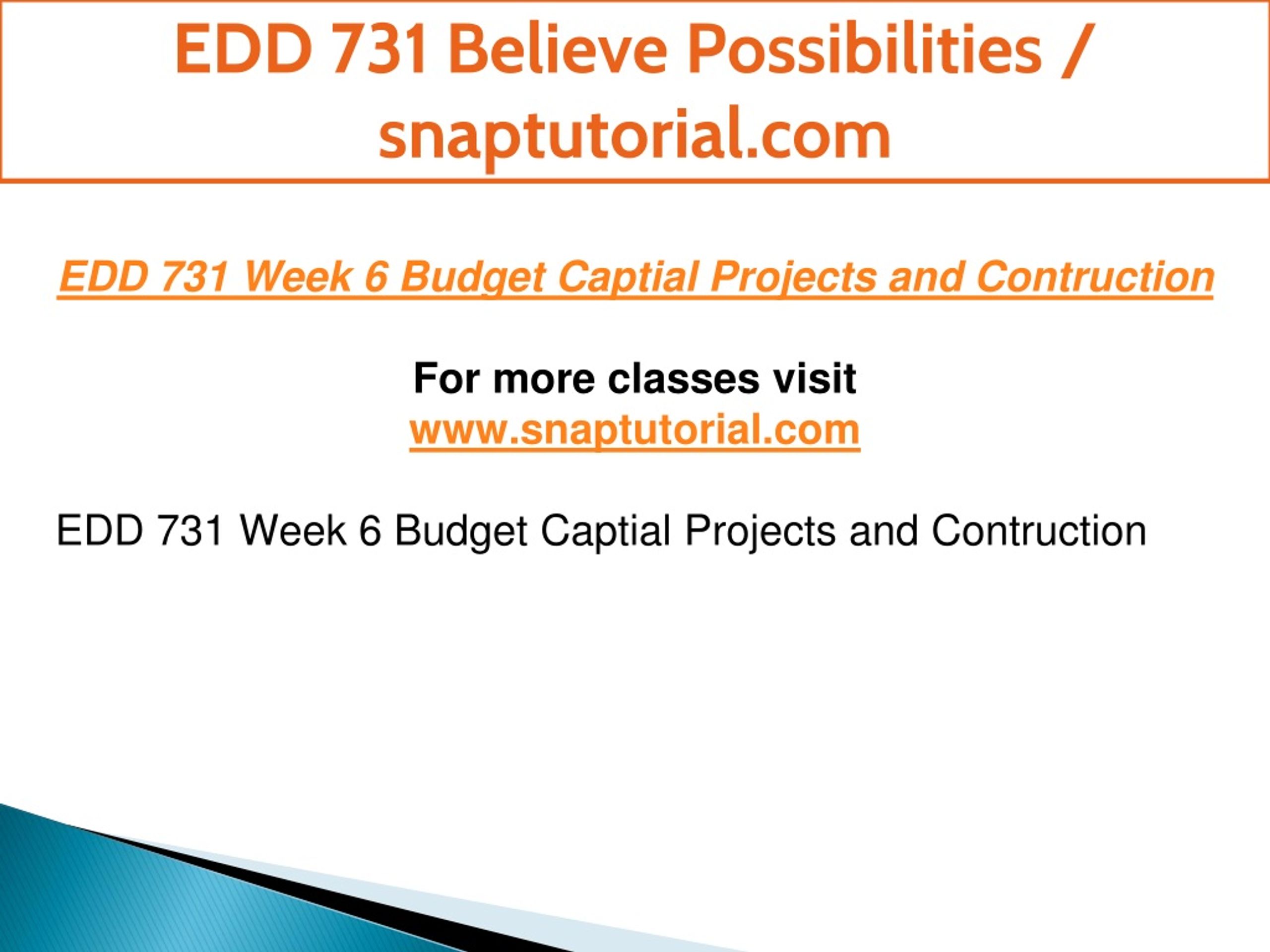 EDD 731 Believe Possibilities / snaptutorial.com

EDD 731 Week 6 Budget Captial Projects and Contruction

For more classes visit
www.snaptutorial.com

EDD 731 Week 6 Budget Captial Projects and Contruction